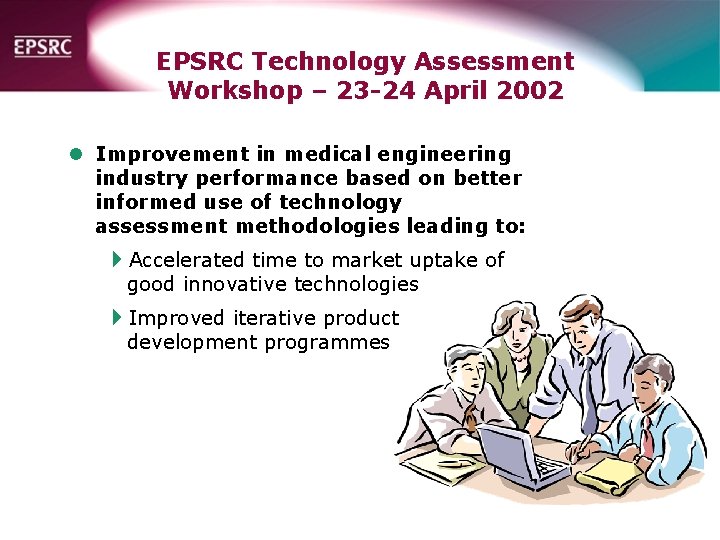 EPSRC

EPSRC Technology Assessment Workshop – 23-24 April 2002

Improvement in medical engineering industry performance based on better informed use of technology assessment methodologies leading to:

Accelerated time to market uptake of good innovative technologies

Improved iterative product development programmes